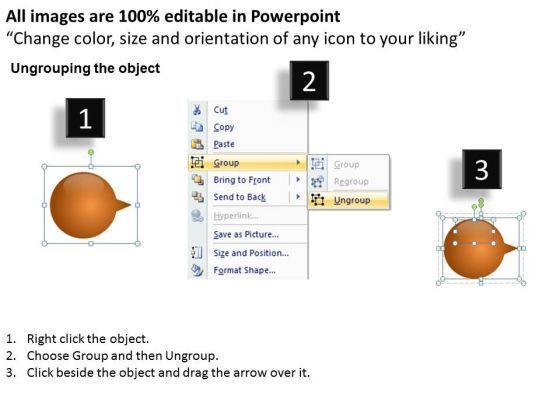 All images are 100% editable in Powerpoint
“Change color, size and orientation of any icon to your liking”

Ungrouping the object

1

2

Cut
Copy
Paste
Group
Bring to Front
Send to Back
Hyperlink...
Save as Picture...
Size and Position...
Format Shape...

Group
Regroup
Ungroup

3

1. Right click the object.
2. Choose Group and then Ungroup.
3. Click beside the object and drag the arrow over it.